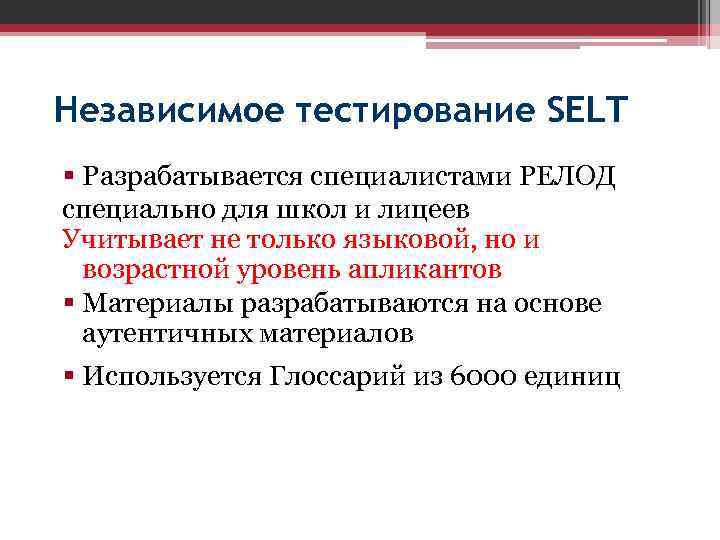 Независимое тестирование SELT

▪ Разрабатывается специалистами РЕЛОД специально для школ и лицеев
Учитывает не только языковой, но и возрастной уровень апликантов

▪ Материалы разрабатываются на основе аутентичных материалов

▪ Используется Глоссарий из 6000 единиц